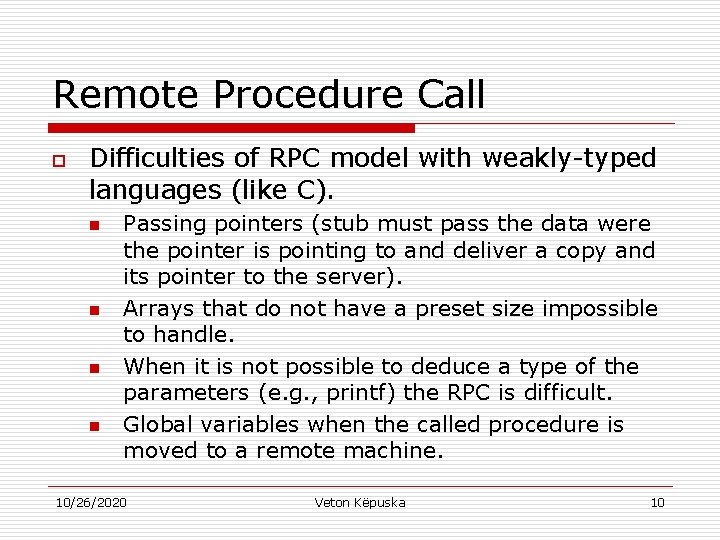 Remote Procedure Call

Difficulties of RPC model with weakly-typed languages (like C).

Passing pointers (stub must pass the data were the pointer is pointing to and deliver a copy and its pointer to the server).

Arrays that do not have a preset size impossible to handle.

When it is not possible to deduce a type of the parameters (e.g., printf) the RPC is difficult.

Global variables when the called procedure is moved to a remote machine.

10/26/2020 Veton Këpuska 10